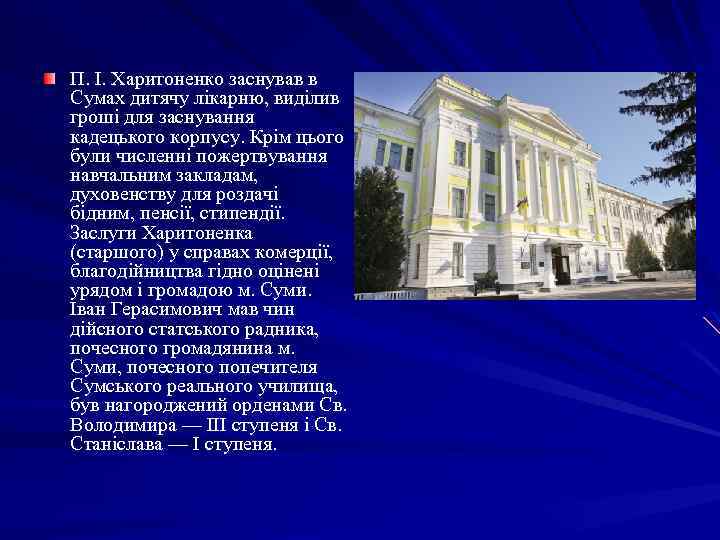 П. І. Харитоненко заснував в Сумах дитячу лікарню, виділив гроші для заснування кадецького корпусу. Крім цього були численні пожертвування навчальним закладам, духовенству для роздачі бідним, пенсії, стипендії. Заслуги Харитоненка (старшого) у справах комерції, благодійництва гідно оцінені урядом і громадою м. Суми. Іван Герасимович мав чин дійсного статського радника, почесного громадянина м. Суми, почесного попечителя Сумського реального училища, був нагороджений орденами Св. Володимира — III ступеня і Св. Станіслава — I ступеня.